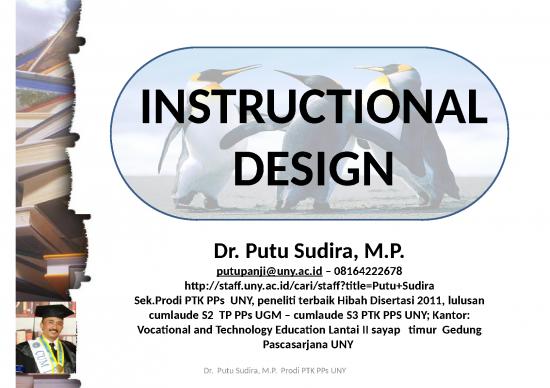 INSTRUCTIONAL DESIGN

Dr. Putu Sudira, M.P.

putupanji@uny.ac.id – 08164222678
http://staff.uny.ac.id/cari/staff?title=Putu+Sudira
Sek.Prodi PTK PPs UNY, peneliti terbaik Hibah Disertasi 2011, lulusan cumlaude S2 TP PPs UGM – cumlaude S3 PTK PPS UNY; Kantor: Vocational and Technology Education Lantai II sayap timur Gedung Pascasarjana UNY

CUM

Dr. Putu Sudira, M.P. Prodi PTK PPs UNY